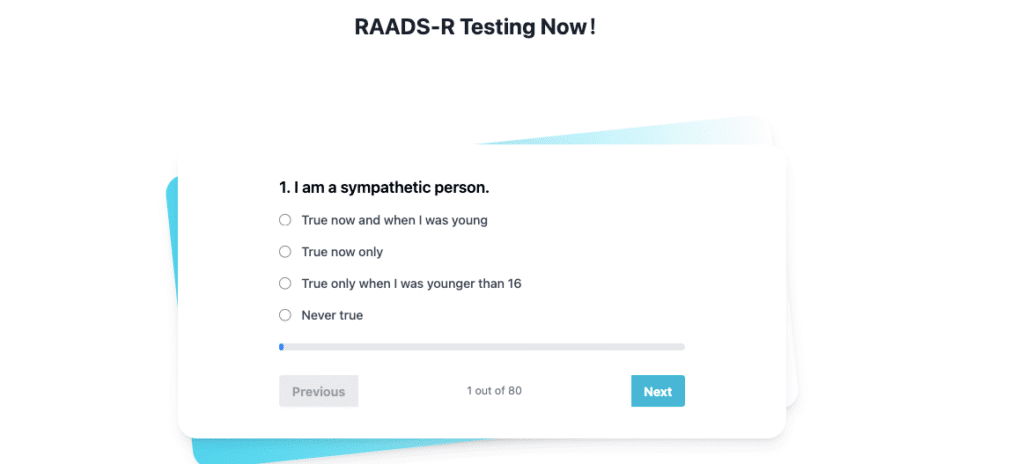 RAADS-R Testing Now!

1. I am a sympathetic person.

True now and when I was young

True now only

True only when I was younger than 16

Never true

Previous

1 out of 80

Next